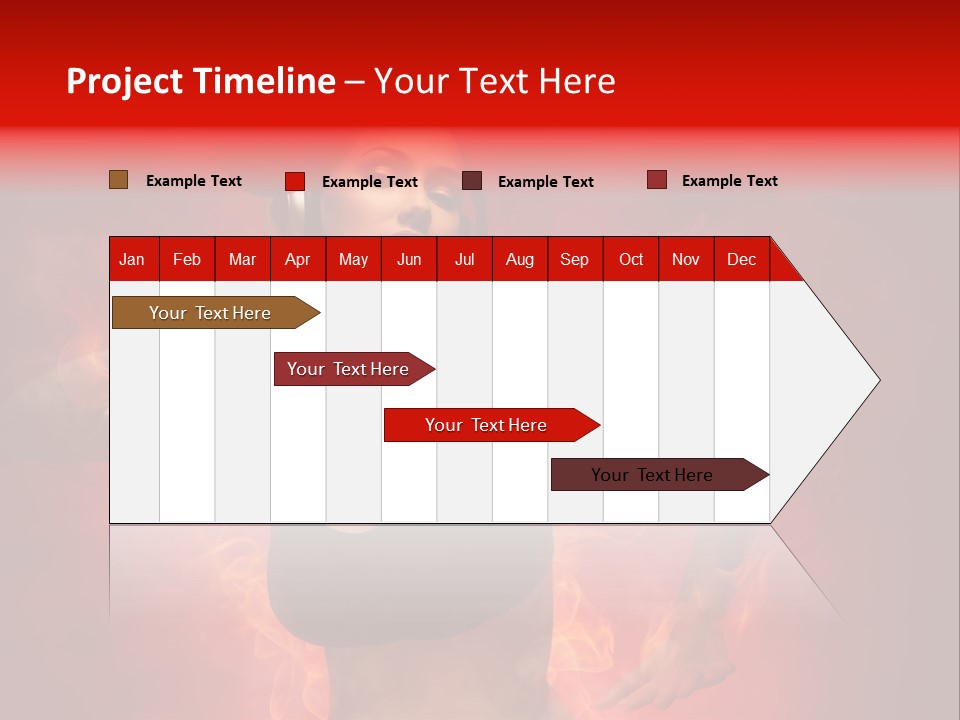 Project Timeline – Your Text Here

Example Text
Example Text
Example Text
Example Text

| Jan | Feb | Mar | Apr | May | Jun | Jul | Aug | Sep | Oct | Nov | Dec |
|---|---|---|---|---|---|---|---|---|---|---|---|

Your Text Here

Your Text Here

Your Text Here

Your Text Here